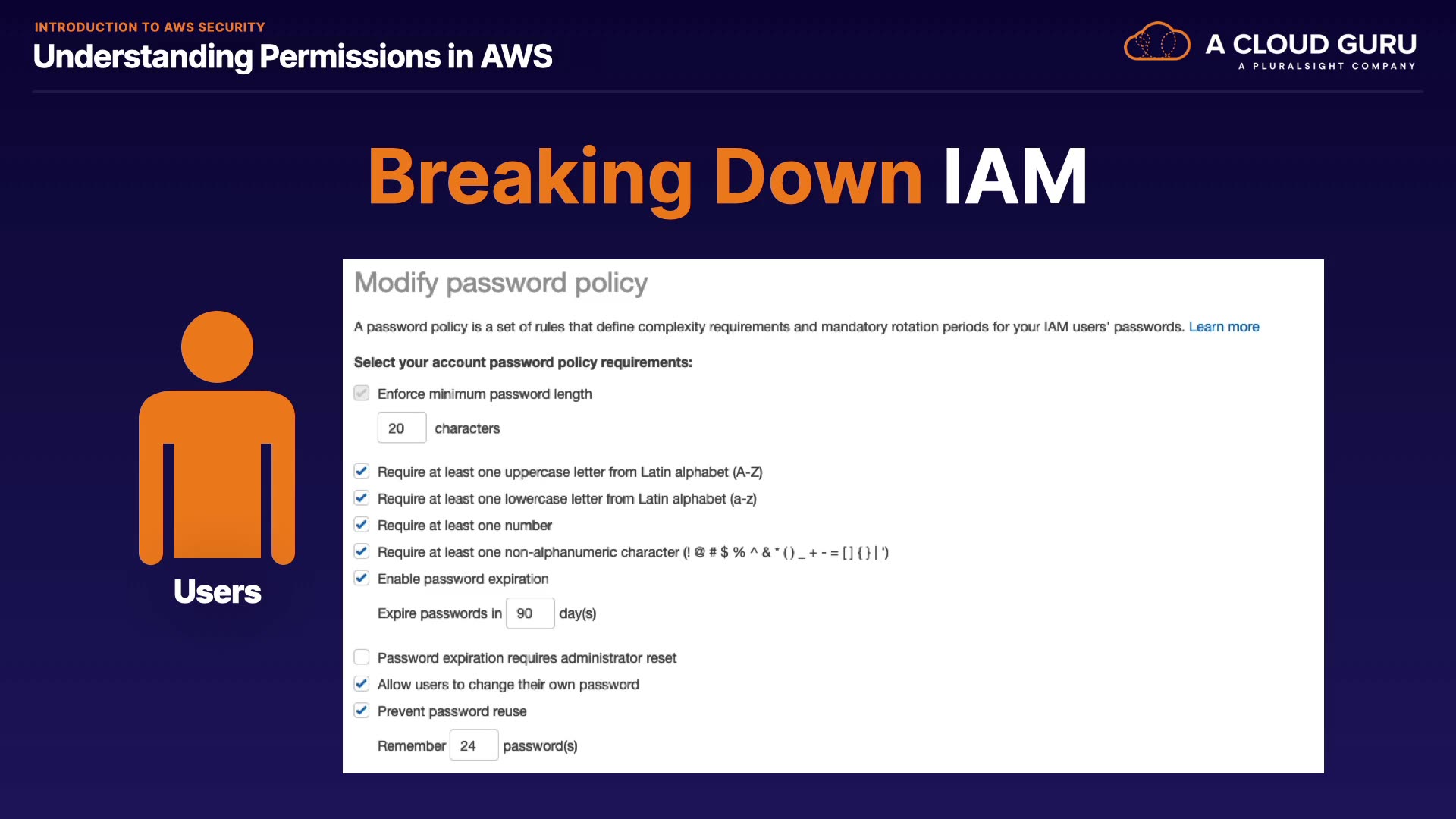 INTRODUCTION TO AWS SECURITY
Understanding Permissions in AWS

A CLOUD GURU
A PLURALSIGHT COMPANY

Breaking Down IAM

Users

Modify password policy

A password policy is a set of rules that define complexity requirements and mandatory rotation periods for your IAM users' passwords. Learn more

Select your account password policy requirements:

Enforce minimum password length

20 characters

Require at least one uppercase letter from Latin alphabet (A-Z)
Require at least one lowercase letter from Latin alphabet (a-z)
Require at least one number
Require at least one non-alphanumeric character (! @ # $ % ^ & * ( ) _ + - = [ ] { } | ')
Enable password expiration

Expire passwords in 90 day(s)

Password expiration requires administrator reset
Allow users to change their own password
Prevent password reuse

Remember 24 password(s)